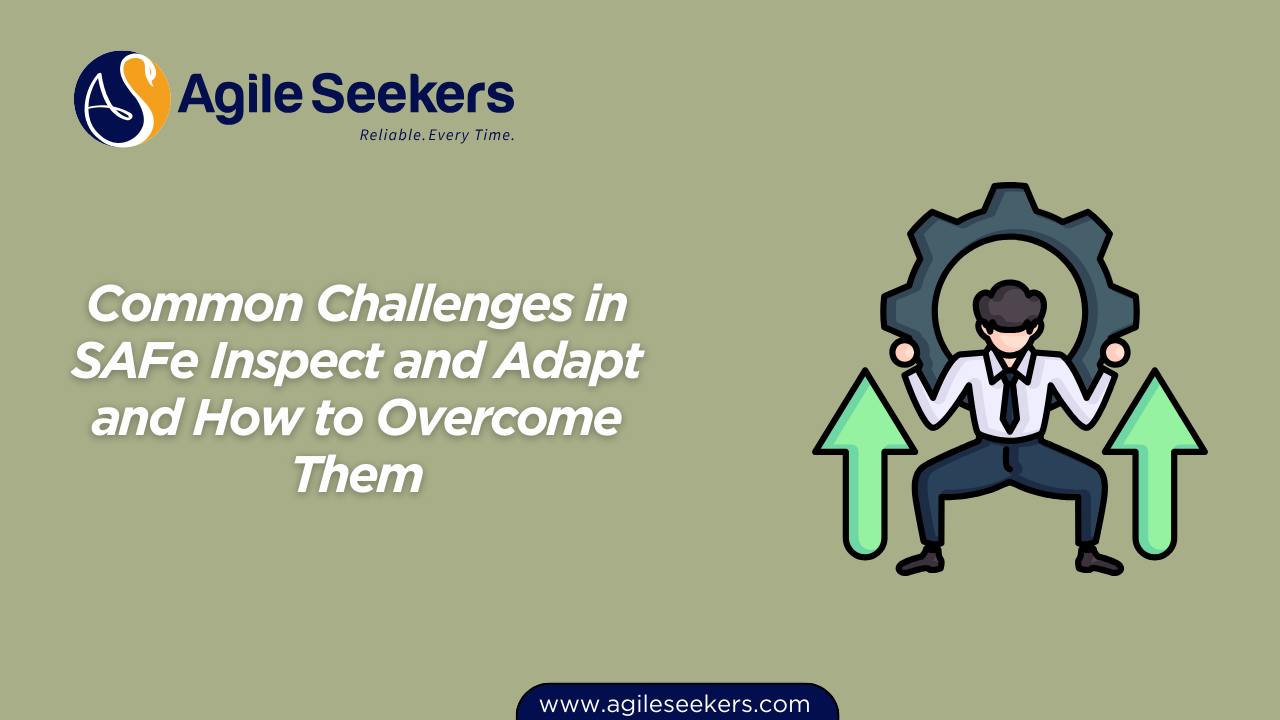 AS Agile Seekers
Reliable. Every Time.

Common Challenges in SAFe Inspect and Adapt and How to Overcome Them

www.agileseekers.com